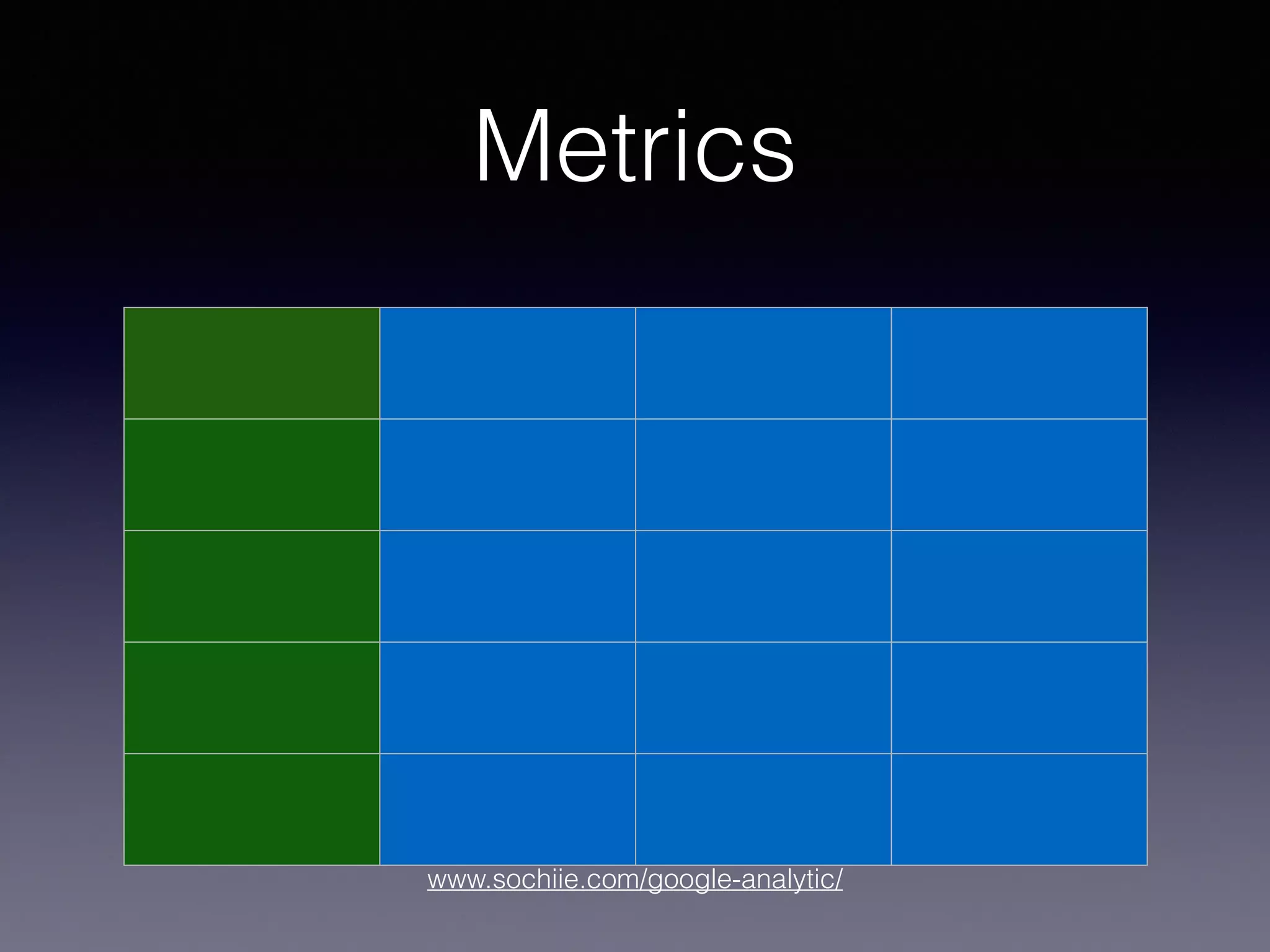 Metrics

www.sochiie.com/google-analytic/